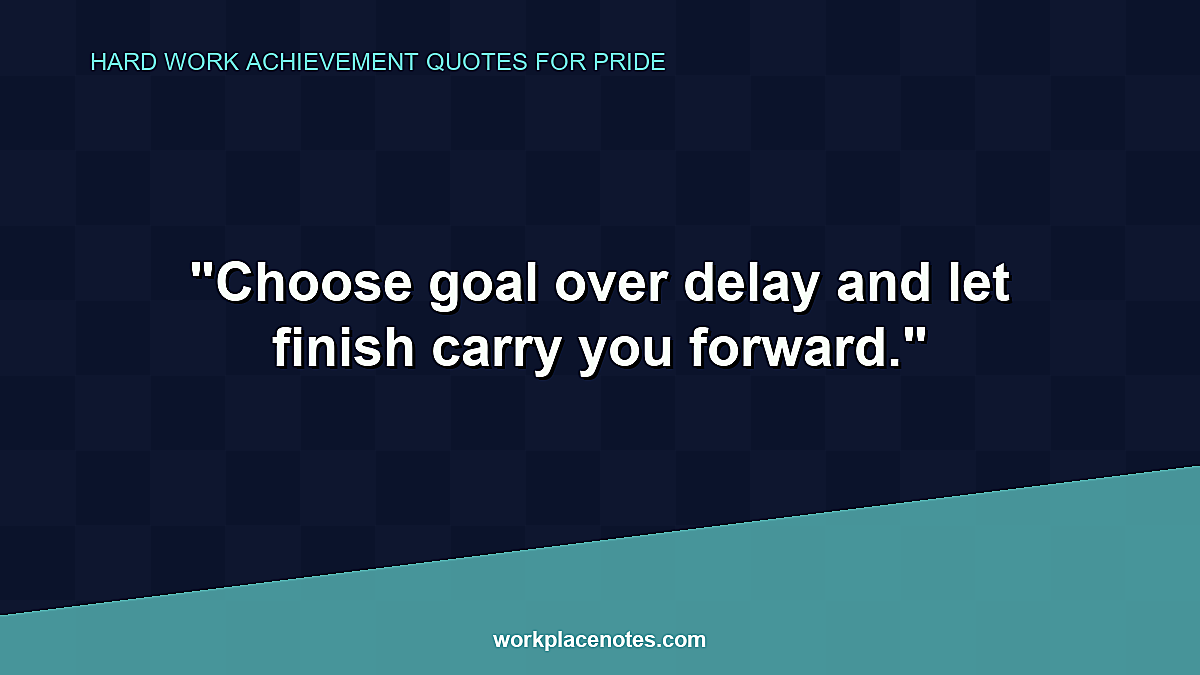 HARD WORK ACHIEVEMENT QUOTES FOR PRIDE

"Choose goal over delay and let finish carry you forward."

workplacenotes.com